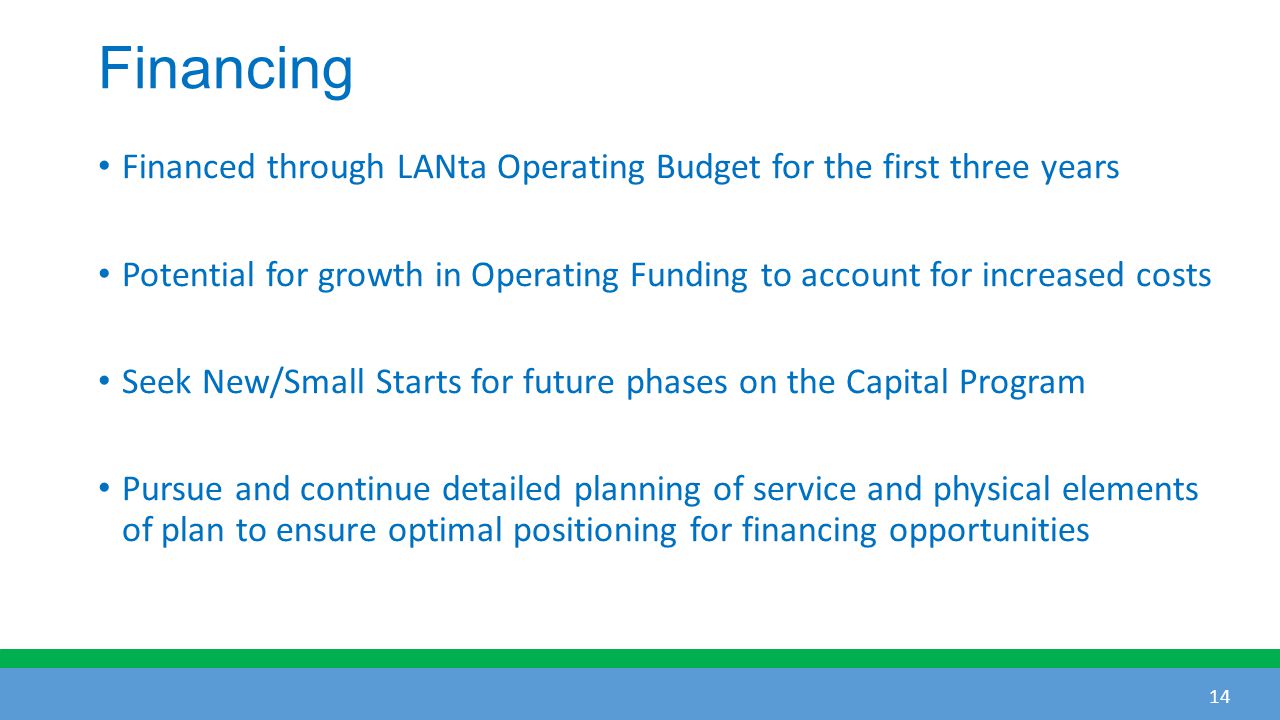 Financing

• Financed through LANta Operating Budget for the first three years

• Potential for growth in Operating Funding to account for increased costs

• Seek New/Small Starts for future phases on the Capital Program

• Pursue and continue detailed planning of service and physical elements of plan to ensure optimal positioning for financing opportunities

14